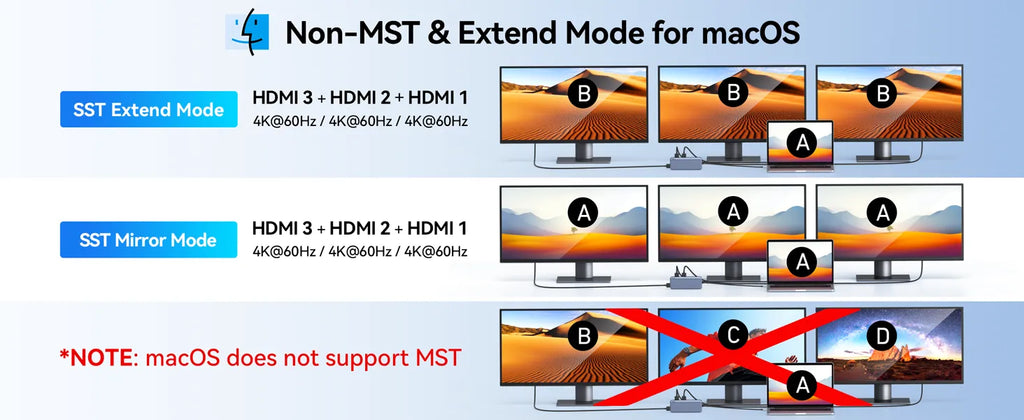 Non-MST & Extend Mode for macOS

SST Extend Mode

HDMI 3 + HDMI 2 + HDMI 1
4K@60Hz / 4K@60Hz / 4K@60Hz

B B B A

SST Mirror Mode

HDMI 3 + HDMI 2 + HDMI 1
4K@60Hz / 4K@60Hz / 4K@60Hz

A A A A

*NOTE: macOS does not support MST

B C D A